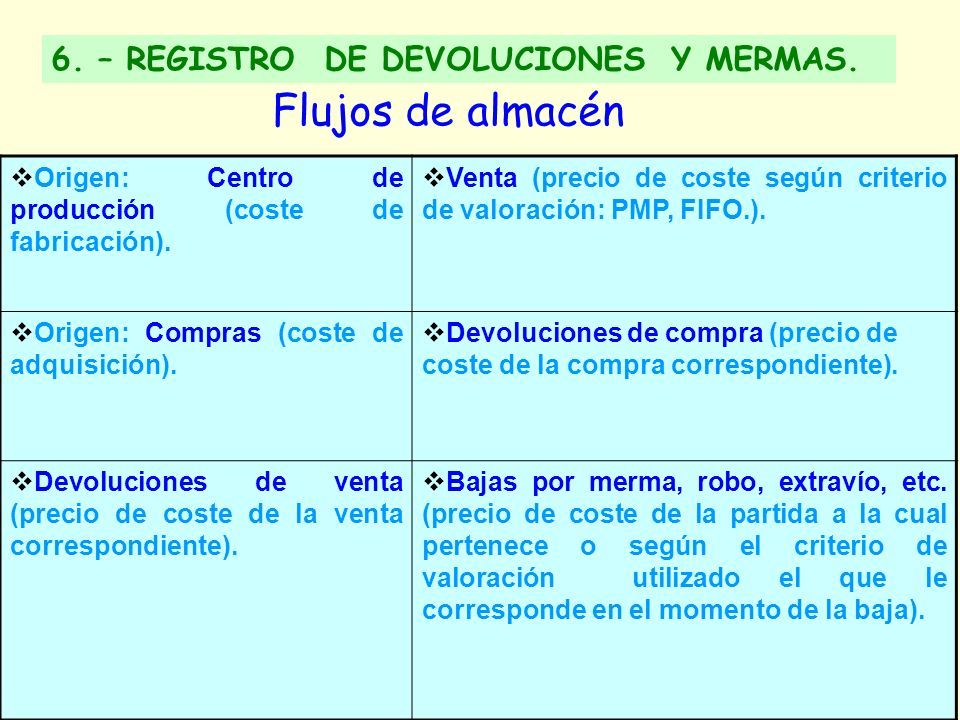 6. – REGISTRO DE DEVOLUCIONES Y MERMAS.

Flujos de almacén

| | |
|---|---|
| ❖Origen: Centro de producción (coste de fabricación). | ❖Venta (precio de coste según criterio de valoración: PMP, FIFO.). |
| ❖Origen: Compras (coste de adquisición). | ❖Devoluciones de compra (precio de coste de la compra correspondiente). |
| ❖Devoluciones de venta (precio de coste de la venta correspondiente). | ❖Bajas por merma, robo, extravío, etc. (precio de coste de la partida a la cual pertenece o según el criterio de valoración utilizado el que le corresponde en el momento de la baja). |